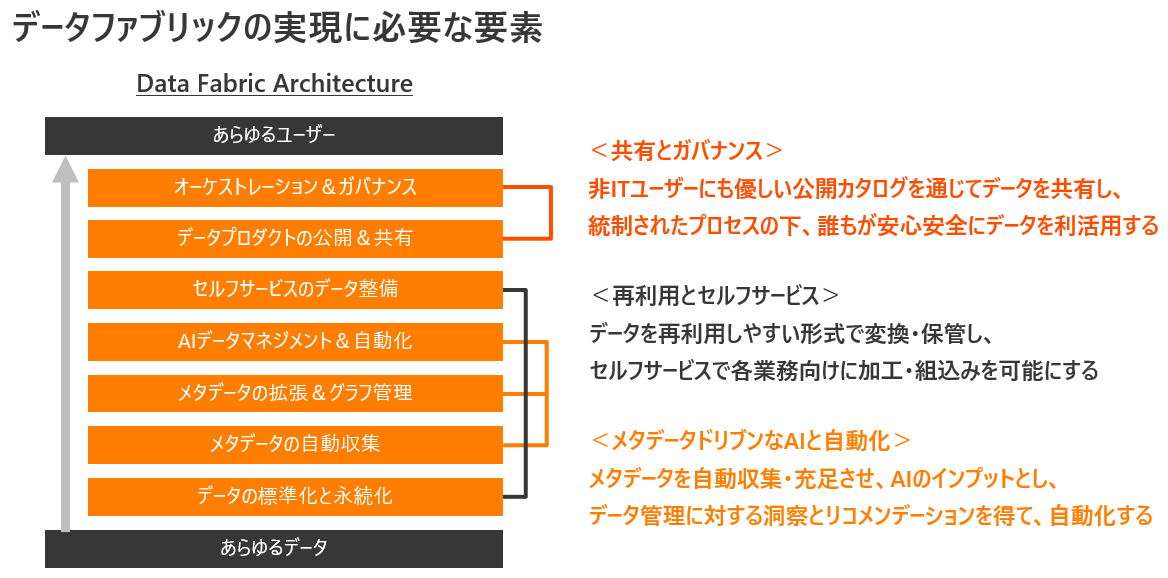 データファブリックの実現に必要な要素

Data Fabric Architecture

あらゆるユーザー

オーケストレーション＆ガバナンス

データプロダクトの公開＆共有

セルフサービスのデータ整備

AIデータマネジメント＆自動化

メタデータの拡張＆グラフ管理

メタデータの自動収集

データの標準化と永続化

あらゆるデータ

＜共有とガバナンス＞
非ITユーザーにも優しい公開カタログを通じてデータを共有し、
統制されたプロセスの下、誰もが安心安全にデータを利活用する

＜再利用とセルフサービス＞
データを再利用しやすい形式で変換・保管し、
セルフサービスで各業務向けに加工・組込みを可能にする

＜メタデータドリブンなAIと自動化＞
メタデータを自動収集・充足させ、AIのインプットとし、
データ管理に対する洞察とリコメンデーションを得て、自動化する